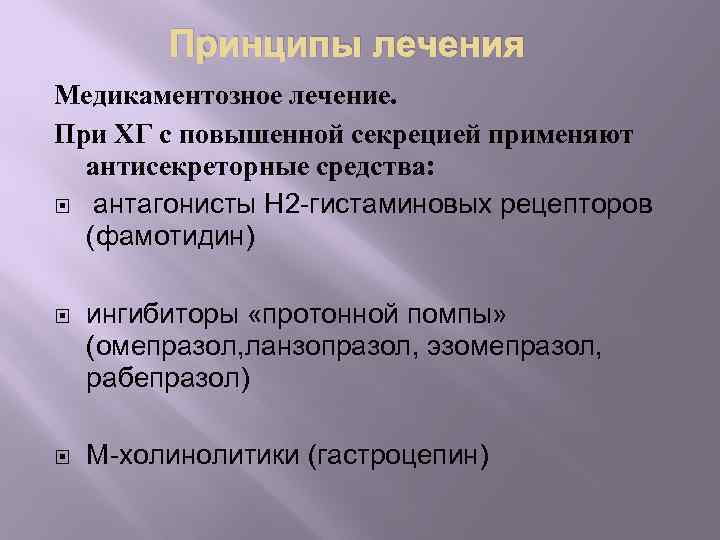 Принципы лечения

Медикаментозное лечение.

При ХГ с повышенной секрецией применяют антисекреторные средства:

антагонисты Н2-гистаминовых рецепторов (фамотидин)

ингибиторы «протонной помпы» (омепразол,ланзопразол, эзомепразол, рабепразол)

М-холинолитики (гастроцепин)